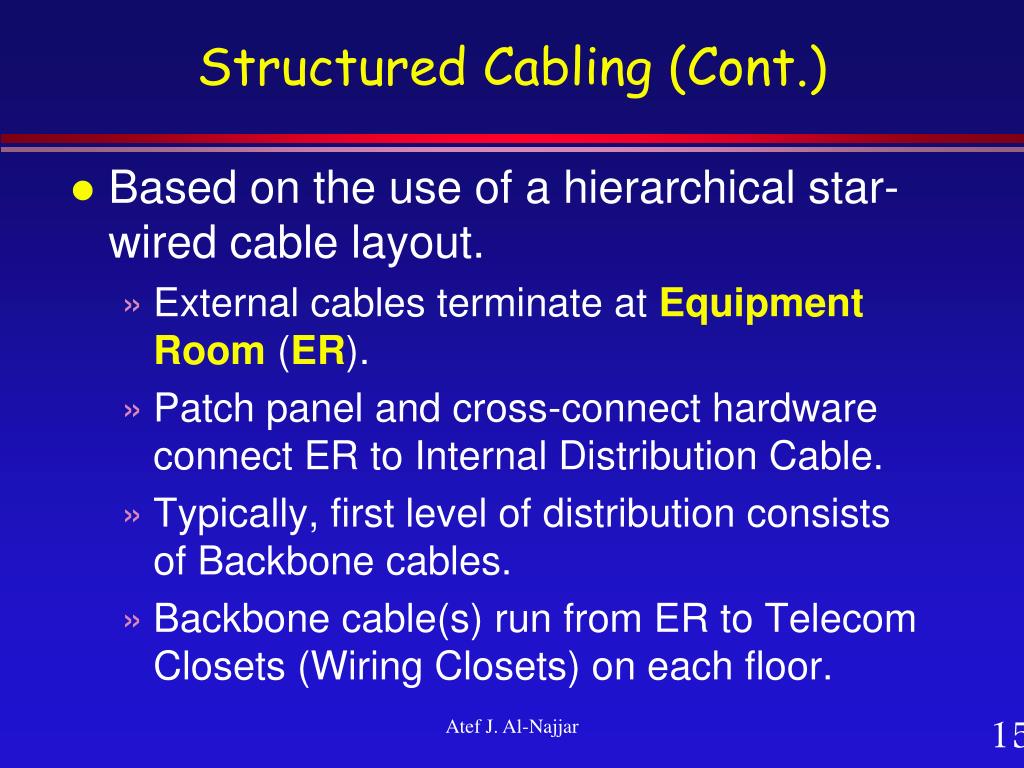 Structured Cabling (Cont.)

● Based on the use of a hierarchical star-wired cable layout.

» External cables terminate at Equipment Room (ER).

» Patch panel and cross-connect hardware connect ER to Internal Distribution Cable.

» Typically, first level of distribution consists of Backbone cables.

» Backbone cable(s) run from ER to Telecom Closets (Wiring Closets) on each floor.

Atef J. Al-Najjar

15